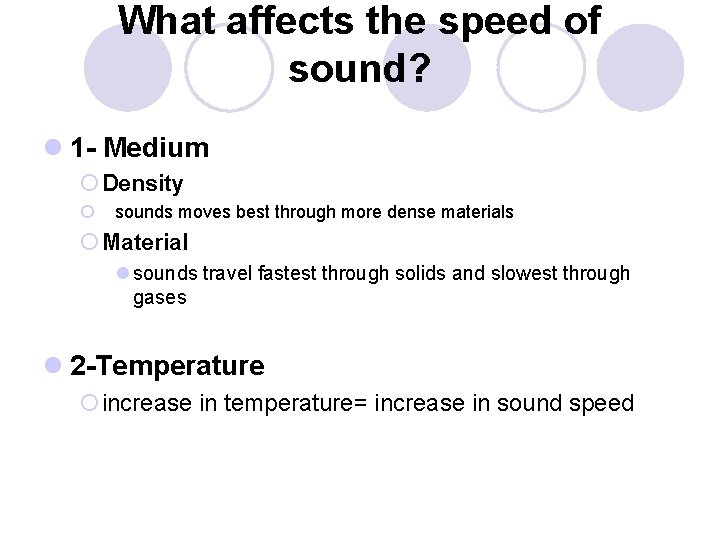 What affects the speed of sound?

1- Medium

Density

sounds moves best through more dense materials

Material

sounds travel fastest through solids and slowest through gases

2-Temperature

increase in temperature= increase in sound speed